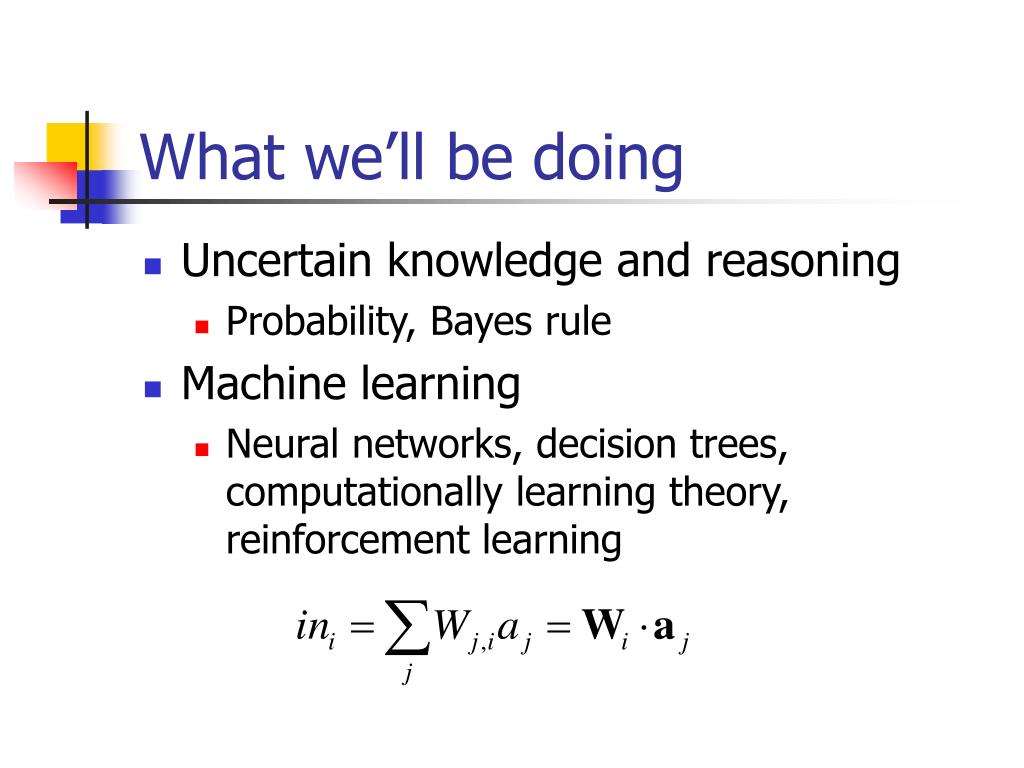 What we'll be doing

Uncertain knowledge and reasoning
Probability, Bayes rule
Machine learning
Neural networks, decision trees, computationally learning theory, reinforcement learning

$in_i = \sum_j W_{j,i} a_j = \mathbf{W}_i \cdot \mathbf{a}_j$